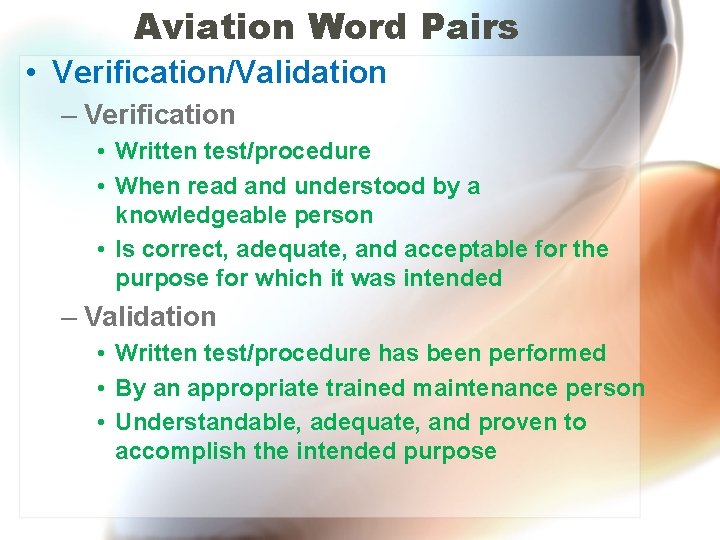 Aviation Word Pairs

• Verification/Validation

– Verification

• Written test/procedure

• When read and understood by a knowledgeable person

• Is correct, adequate, and acceptable for the purpose for which it was intended

– Validation

• Written test/procedure has been performed

• By an appropriate trained maintenance person

• Understandable, adequate, and proven to accomplish the intended purpose